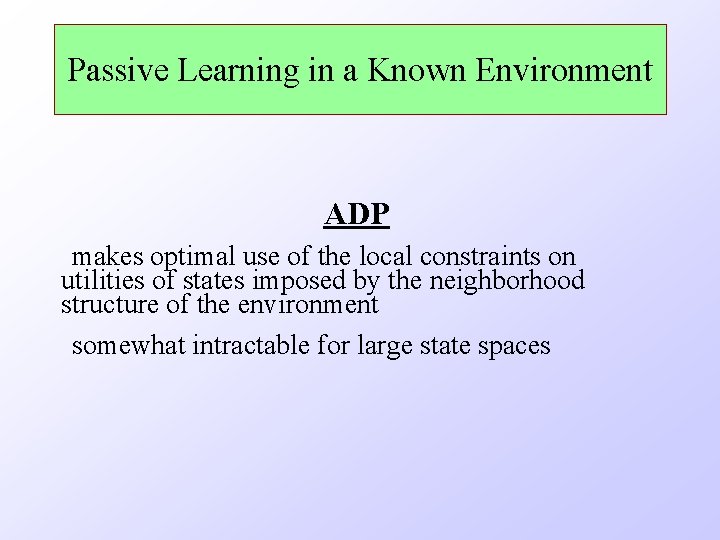 Passive Learning in a Known Environment

ADP

makes optimal use of the local constraints on utilities of states imposed by the neighborhood structure of the environment

somewhat intractable for large state spaces